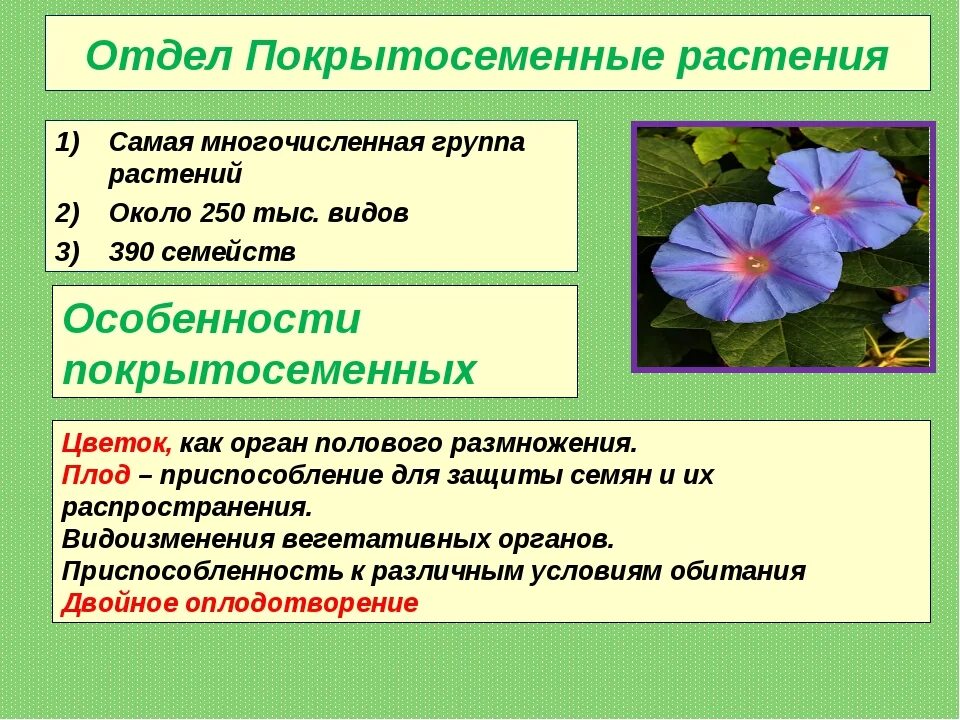 Отдел Покрытосеменные растения

1) Самая многочисленная группа растений
2) Около 250 тыс. видов
3) 390 семейств

Особенности покрытосеменных

Цветок, как орган полового размножения.
Плод – приспособление для защиты семян и их распространения.
Видоизменения вегетативных органов.
Приспособленность к различным условиям обитания
Двойное оплодотворение